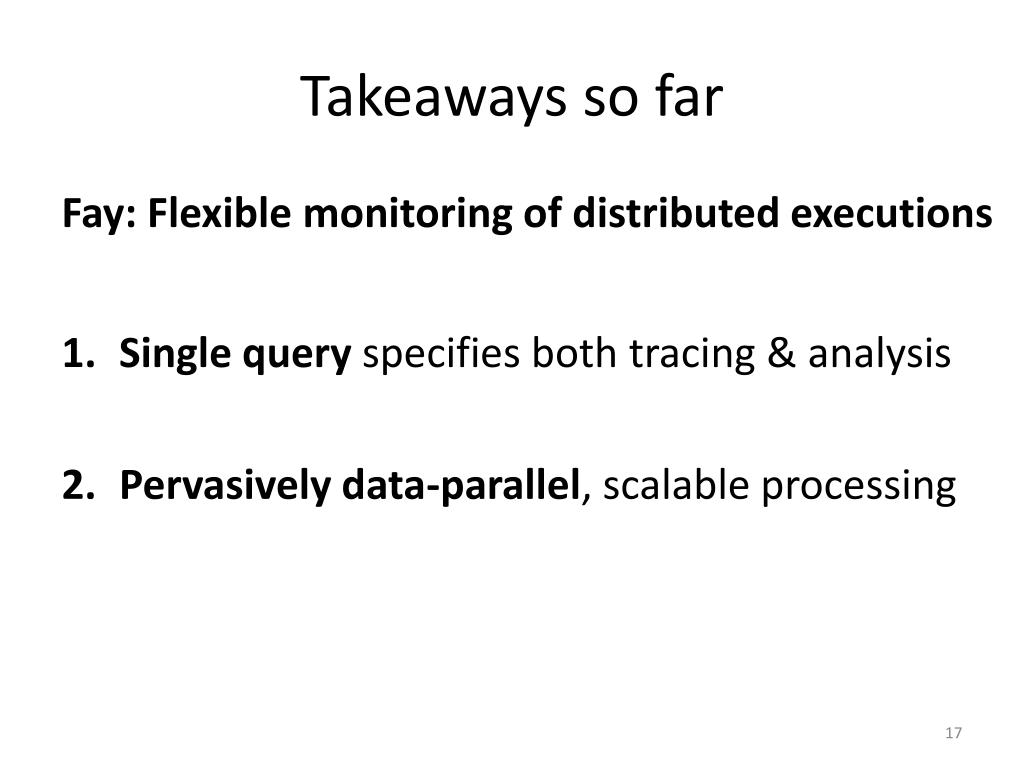 Takeaways so far

Fay: Flexible monitoring of distributed executions

1. Single query specifies both tracing & analysis

2. Pervasively data-parallel, scalable processing

17